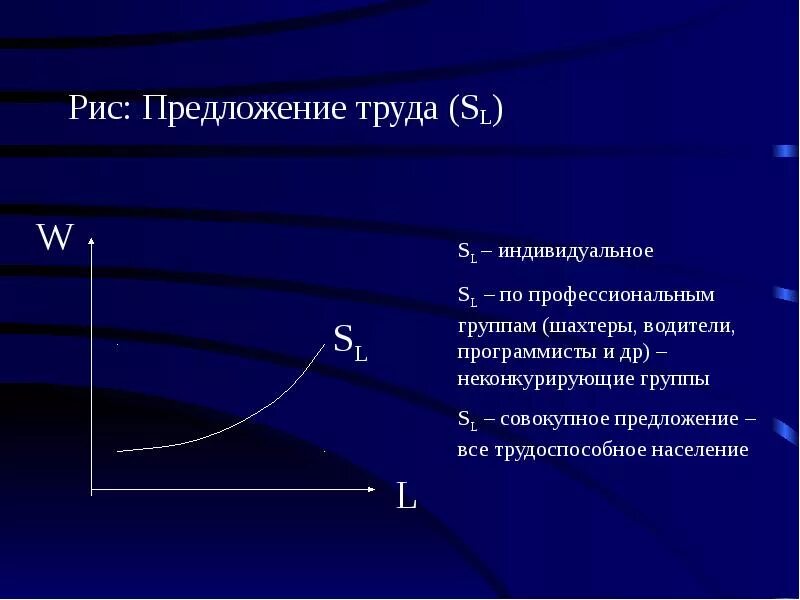 Рис: Предложение труда ($S_L$)

W

$S_L$

L

$S_L$ – индивидуальное

$S_L$ – по профессиональным группам (шахтеры, водители, программисты и др) – неконкурирующие группы

$S_L$ – совокупное предложение – все трудоспособное население